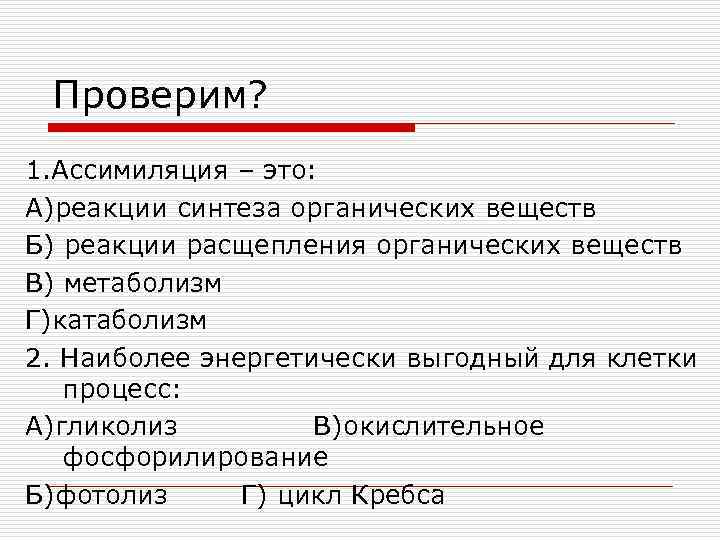 Проверим?

1.Ассимиляция – это:

А)реакции синтеза органических веществ

Б) реакции расщепления органических веществ

В) метаболизм

Г)катаболизм

2. Наиболее энергетически выгодный для клетки процесс:

А)гликолиз В)окислительное фосфорилирование

Б)фотолиз Г) цикл Кребса